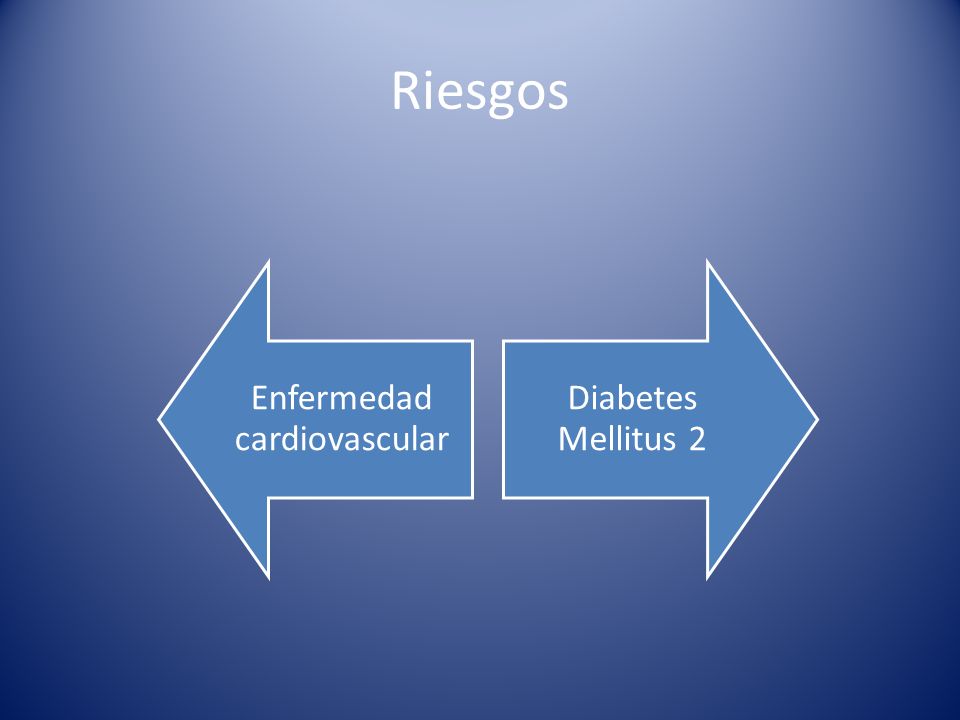 Riesgos

Enfermedad cardiovascular

Diabetes Mellitus 2